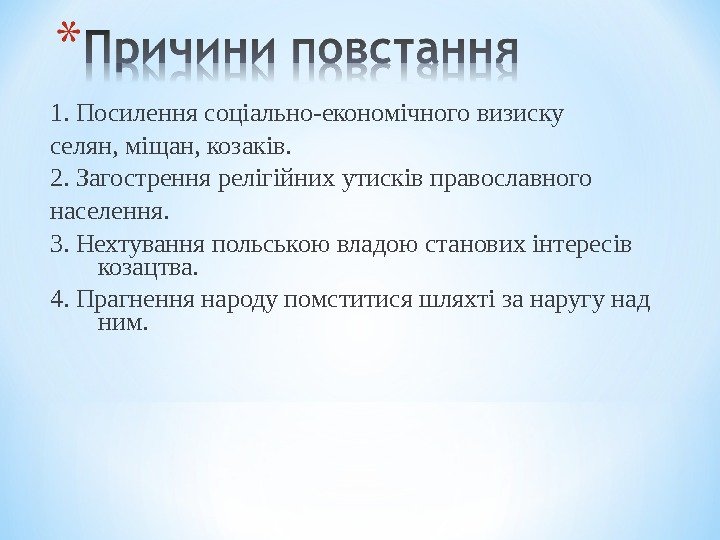 *Причини повстання

1. Посилення соціально-економічного визиску селян, міщан, козаків.

2. Загострення релігійних утисків православного населення.

3. Нехтування польською владою станових інтересів козацтва.

4. Прагнення народу помститися шляхті за наругу над ним.